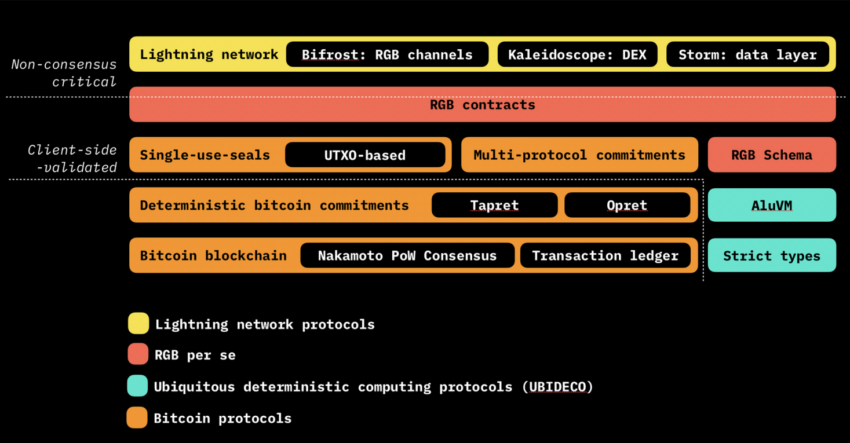 Non-consensus critical

Lightning network
Bifrost: RGB channels
Kaleidoscope: DEX
Storm: data layer

RGB contracts

Client-side -validated

Single-use-seals
UTXO-based
Multi-protocol commitments
RGB Schema

Deterministic bitcoin commitments
Tapret
Opret
AluVM

Bitcoin blockchain
Nakamoto PoW Consensus
Transaction ledger
Strict types

Lightning network protocols
RGB per se
Ubiquitous deterministic computing protocols (UBIDECO)
Bitcoin protocols